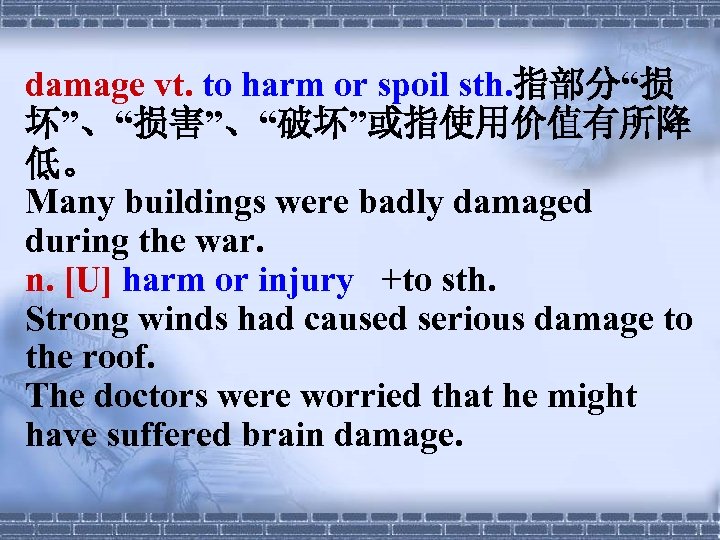 damage vt. to harm or spoil sth.指部分“损坏”、“损害”、“破坏”或指使用价值有所降低。
Many buildings were badly damaged during the war.
n. [U] harm or injury +to sth.
Strong winds had caused serious damage to the roof.
The doctors were worried that he might have suffered brain damage.